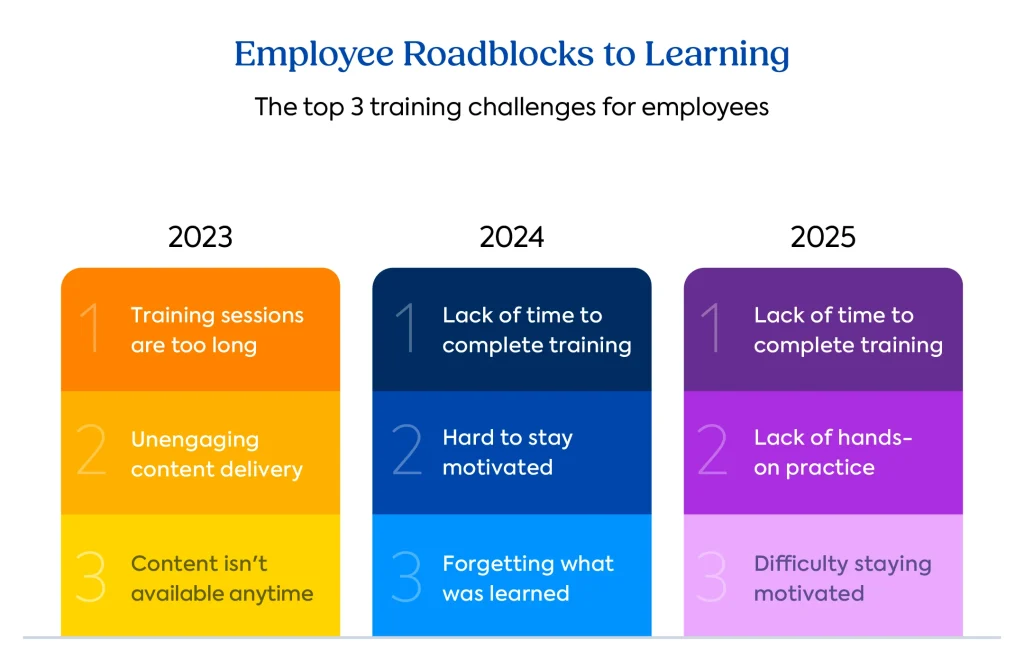 Employee Roadblocks to Learning

The top 3 training challenges for employees

2023

1 Training sessions are too long

2 Unengaging content delivery

3 Content isn't available anytime

2024

1 Lack of time to complete training

2 Hard to stay motivated

3 Forgetting what was learned

2025

1 Lack of time to complete training

2 Lack of hands-on practice

3 Difficulty staying motivated